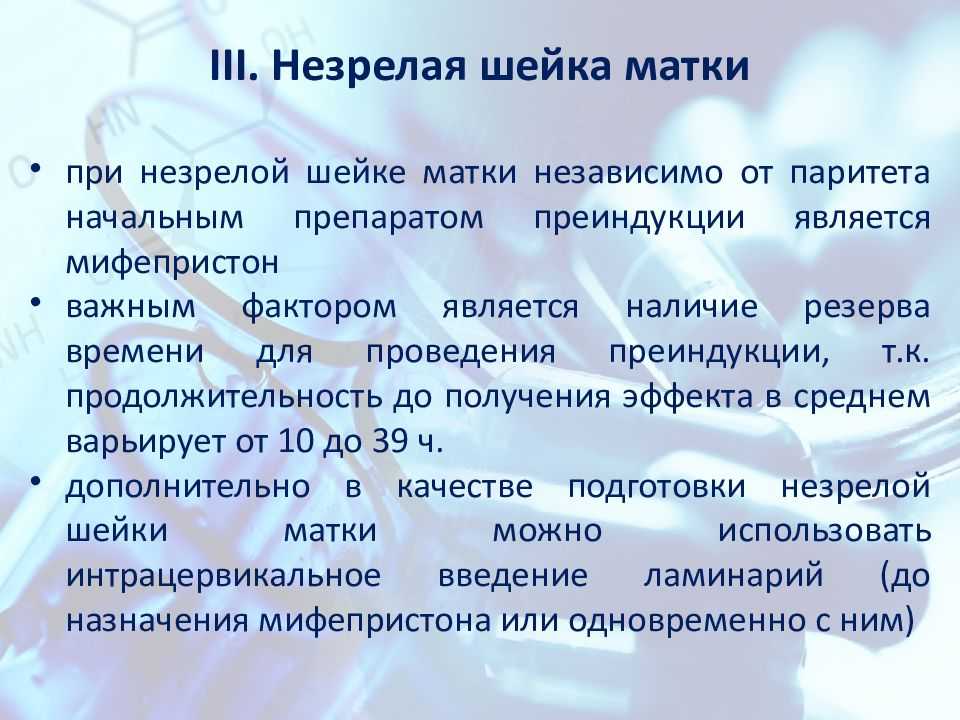 III. Незрелая шейка матки

• при незрелой шейке матки независимо от паритета начальным препаратом преиндукции является мифепристон
• важным фактором является наличие резерва времени для проведения преиндукции, т.к. продолжительность до получения эффекта в среднем варьирует от 10 до 39 ч.
• дополнительно в качестве подготовки незрелой шейки матки можно использовать интрацервикальное введение ламинарий (до назначения мифепристона или одновременно с ним)